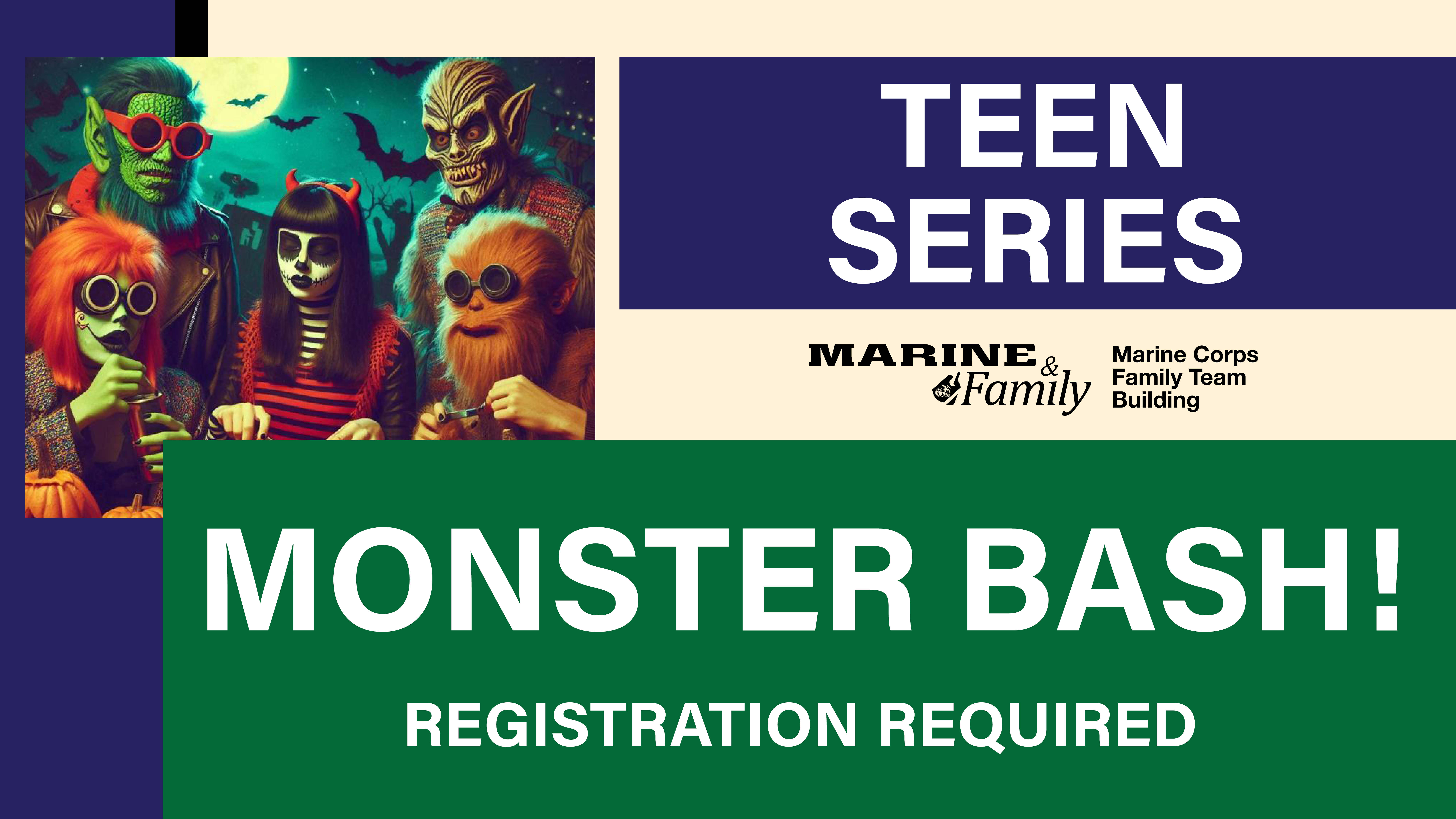 TEEN SERIES

MARINE & Family

Marine Corps Family Team Building

MONSTER BASH!

REGISTRATION REQUIRED